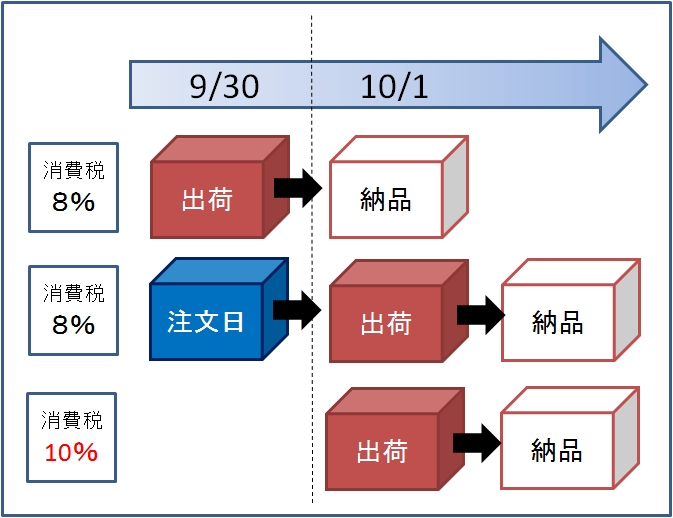 9/30 10/1

消費税
8%

出荷

納品

消費税
8%

注文日

出荷

納品

消費税
10%

出荷

納品